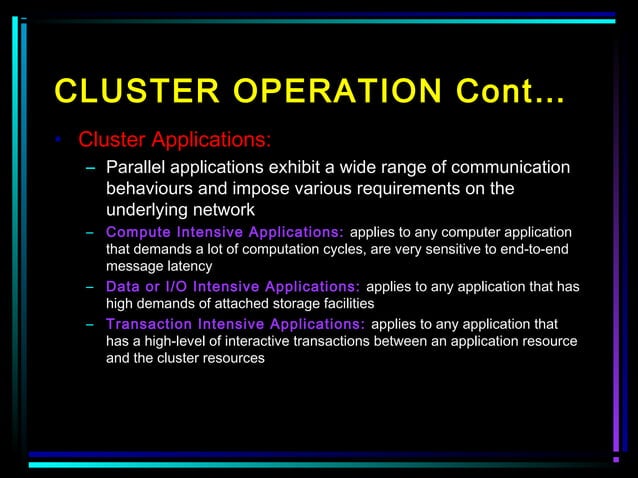 CLUSTER OPERATION Cont…

• Cluster Applications:

– Parallel applications exhibit a wide range of communication behaviours and impose various requirements on the underlying network

– Compute Intensive Applications: applies to any computer application that demands a lot of computation cycles, are very sensitive to end-to-end message latency

– Data or I/O Intensive Applications: applies to any application that has high demands of attached storage facilities

– Transaction Intensive Applications: applies to any application that has a high-level of interactive transactions between an application resource and the cluster resources